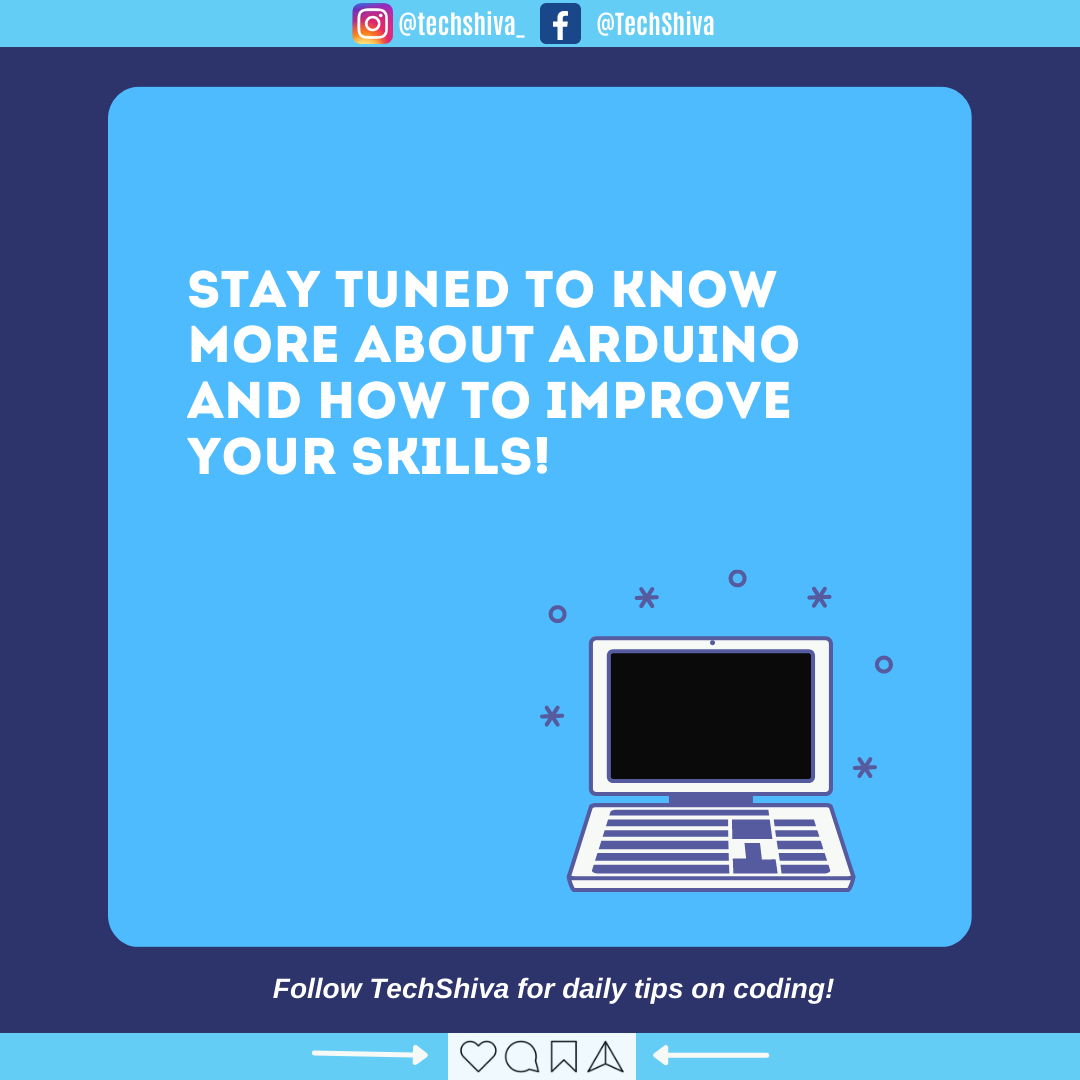 @techshiva_ @TechShiva

STAY TUNED TO KNOW MORE ABOUT ARDUINO AND HOW TO IMPROVE YOUR SKILLS!

Follow TechShiva for daily tips on coding!